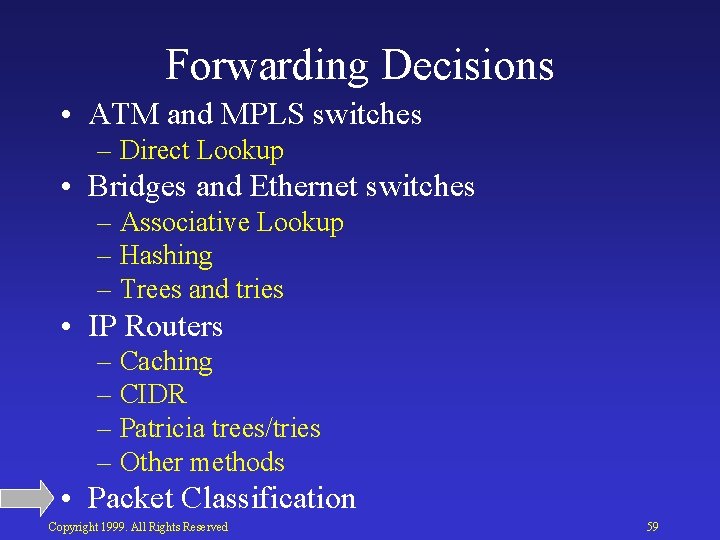 Forwarding Decisions

• ATM and MPLS switches
– Direct Lookup
• Bridges and Ethernet switches
– Associative Lookup
– Hashing
– Trees and tries
• IP Routers
– Caching
– CIDR
– Patricia trees/tries
– Other methods
• Packet Classification

Copyright 1999. All Rights Reserved

59